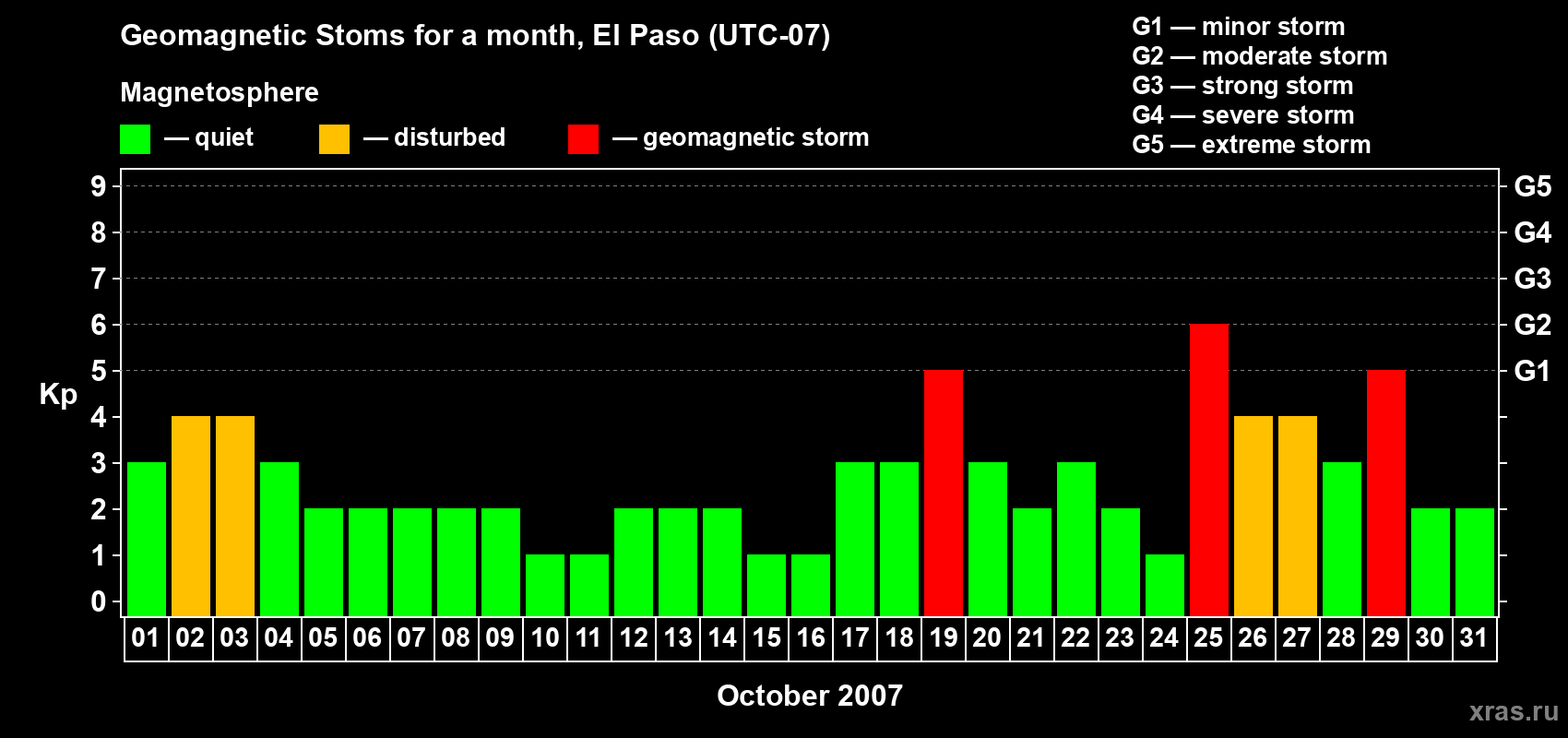 Geomagnetic Stoms for a month, El Paso (UTC-07)

Magnetosphere

— quiet — disturbed — geomagnetic storm

G1 — minor storm
G2 — moderate storm
G3 — strong storm
G4 — severe storm
G5 — extreme storm

Kp

9
8
7
6
5
4
3
2
1
0

G5
G4
G3
G2
G1

01 02 03 04 05 06 07 08 09 10 11 12 13 14 15 16 17 18 19 20 21 22 23 24 25 26 27 28 29 30 31

October 2007

xras.ru